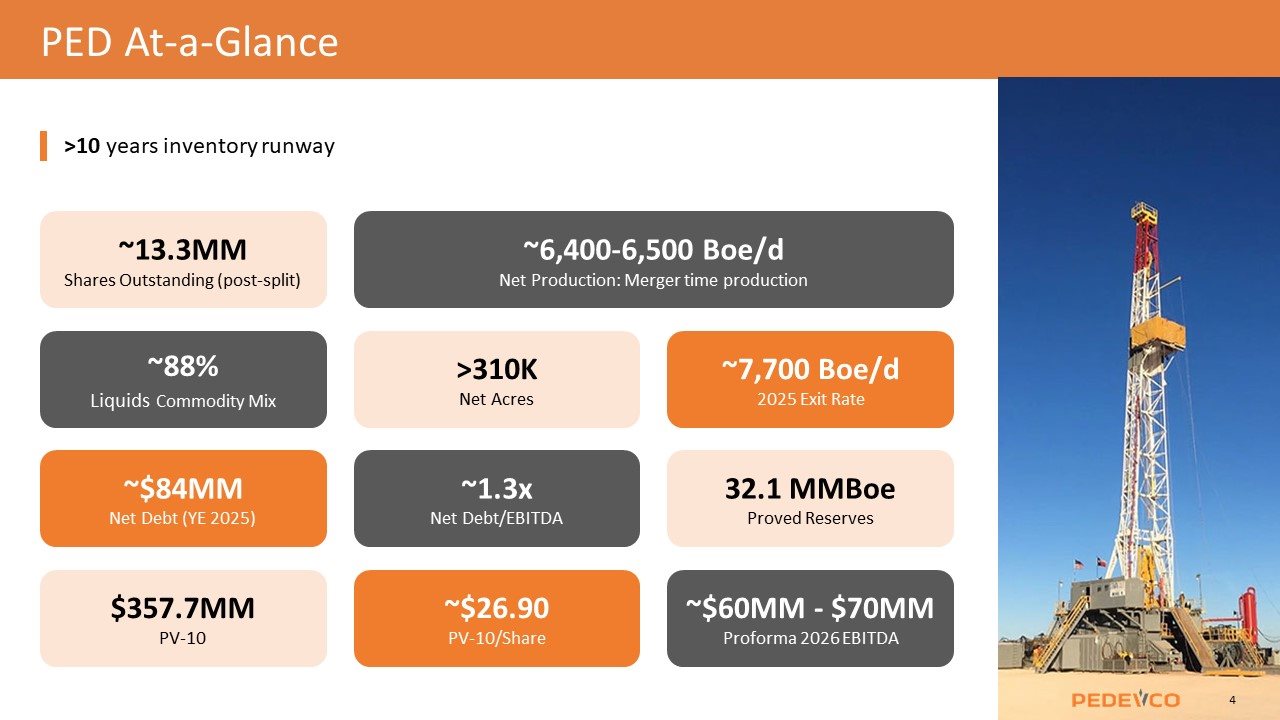 PED At-a-Glance

>10 years inventory runway

~13.3MM
Shares Outstanding (post-split)

~6,400-6,500 Boe/d
Net Production: Merger time production

~88%
Liquids Commodity Mix

>310K
Net Acres

~7,700 Boe/d
2025 Exit Rate

~$84MM
Net Debt (YE 2025)

~1.3x
Net Debt/EBITDA

32.1 MMBoe
Proved Reserves

$357.7MM
PV-10

~$26.90
PV-10/Share

~$60MM - $70MM
Proforma 2026 EBITDA

PEDEVCO

4